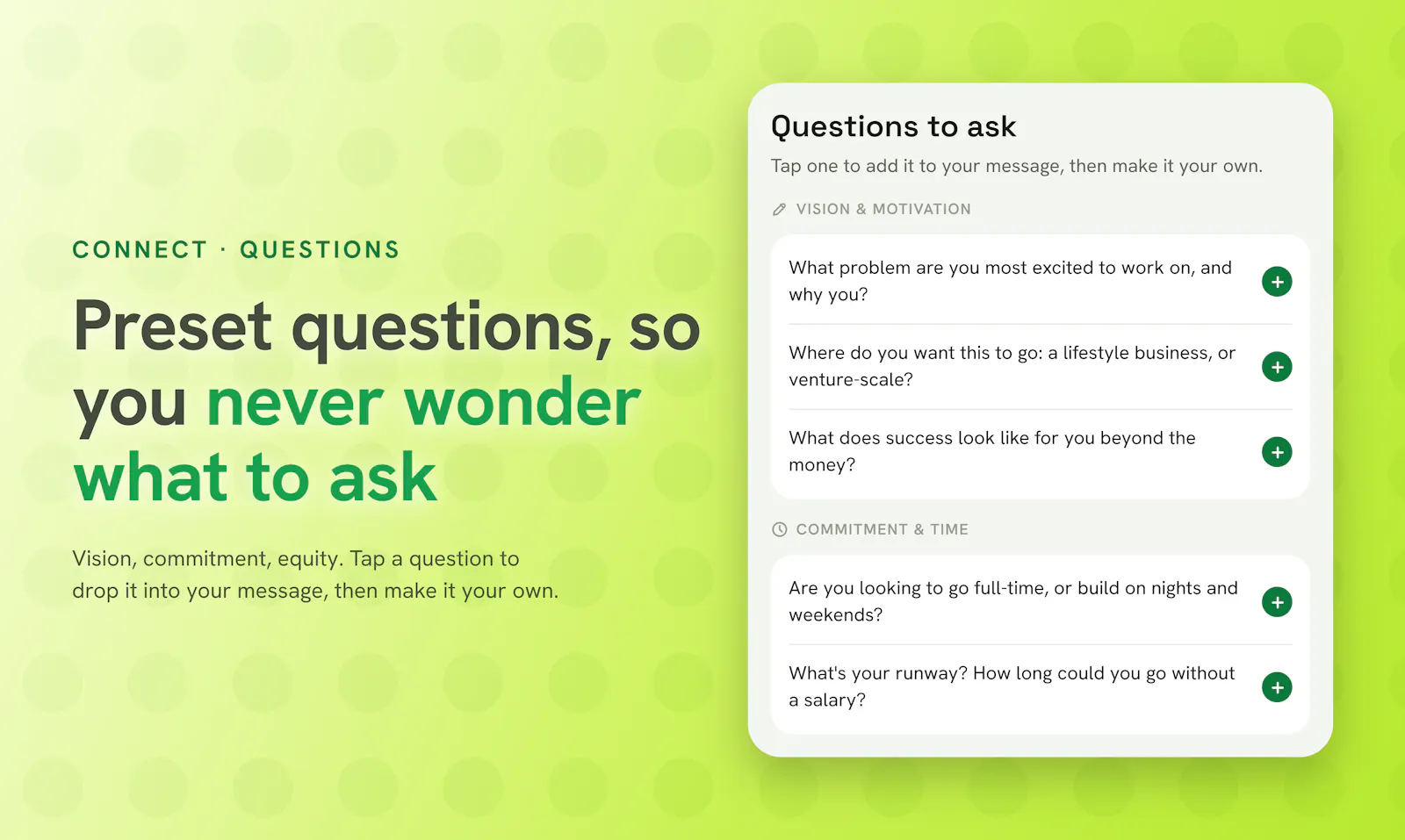 CONNECT · QUESTIONS

Preset questions, so you never wonder what to ask

Vision, commitment, equity. Tap a question to drop it into your message, then make it your own.

Questions to ask

Tap one to add it to your message, then make it your own.

VISION & MOTIVATION

What problem are you most excited to work on, and why you?

+

Where do you want this to go: a lifestyle business, or venture-scale?

+

What does success look like for you beyond the money?

+

COMMITMENT & TIME

Are you looking to go full-time, or build on nights and weekends?

+

What's your runway? How long could you go without a salary?

+